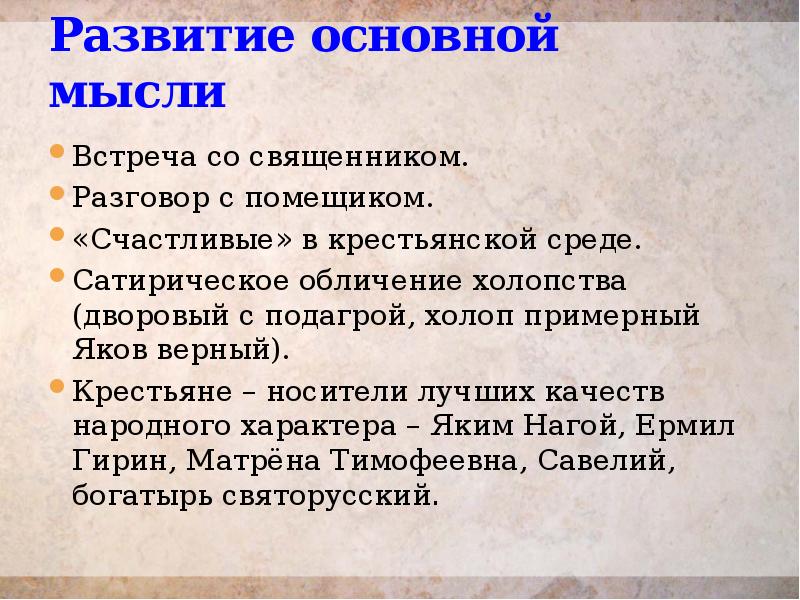 Развитие основной мысли

Встреча со священником.

Разговор с помещиком.

«Счастливые» в крестьянской среде.

Сатирическое обличение холопства (дворовый с подагрой, холоп примерный Яков верный).

Крестьяне – носители лучших качеств народного характера – Яким Нагой, Ермил Гирин, Матрёна Тимофеевна, Савелий, богатырь святорусский.